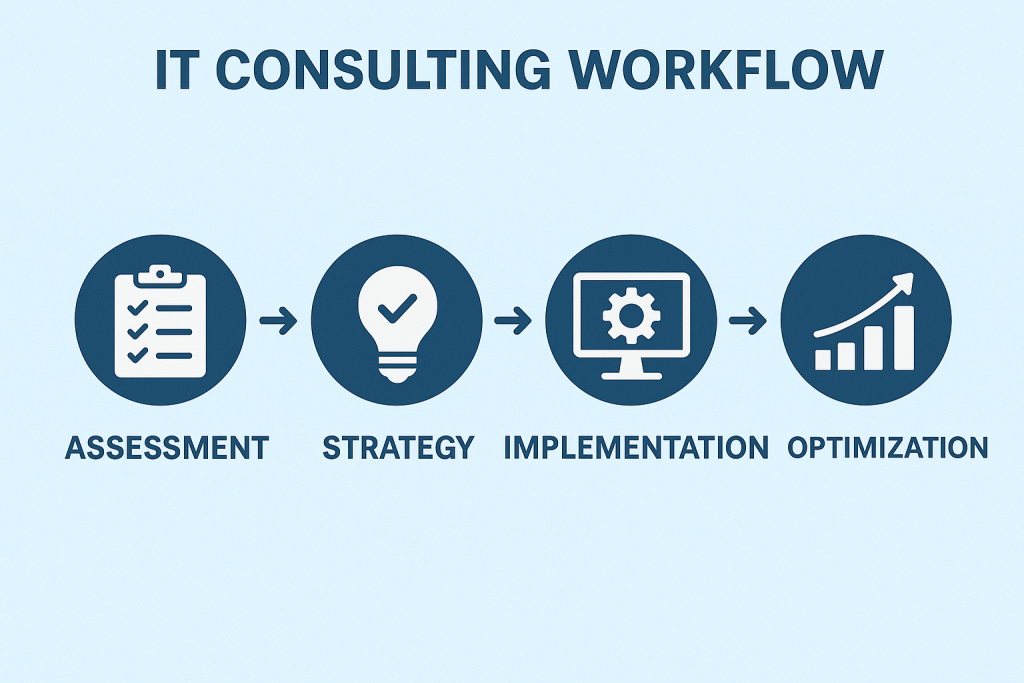 IT CONSULTING WORKFLOW

ASSESSMENT

STRATEGY

IMPLEMENTATION

OPTIMIZATION